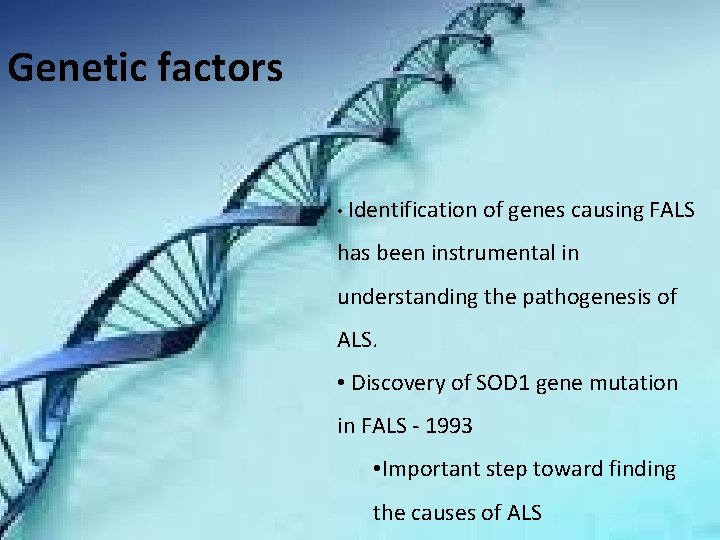 Genetic factors

• Identification of genes causing FALS has been instrumental in understanding the pathogenesis of ALS.

• Discovery of SOD1 gene mutation in FALS - 1993

•Important step toward finding the causes of ALS